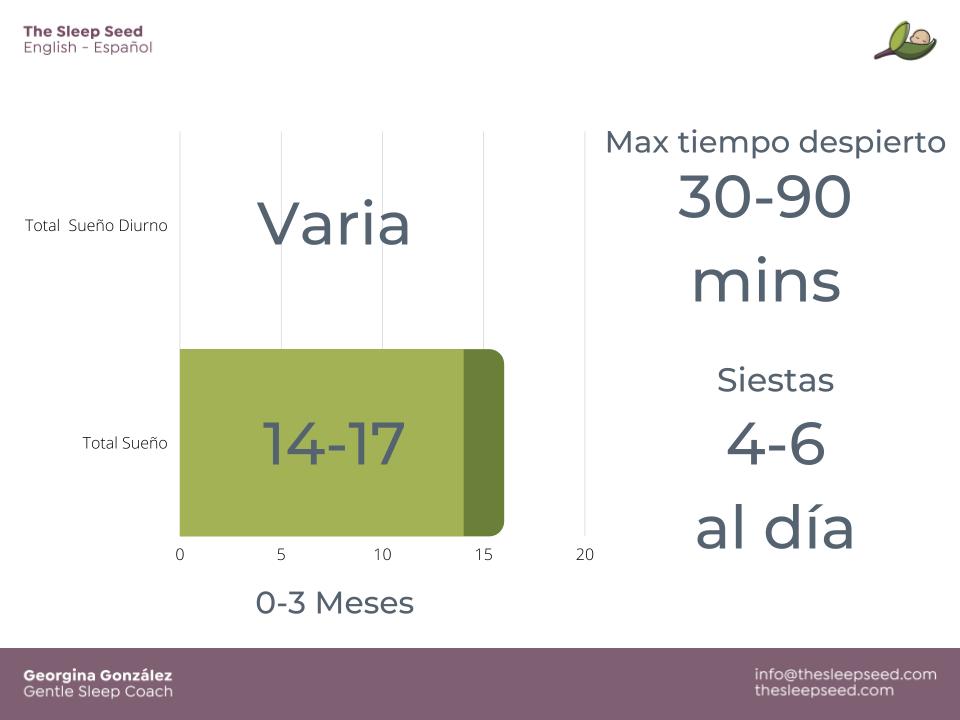 The Sleep Seed
English - Español

Total Sueño Diurno

Varia

Total Sueño

14-17

0 5 10 15 20

0-3 Meses

Max tiempo despierto
30-90
mins

Siestas
4-6
al día

Georgina González
Gentle Sleep Coach

info@thesleepseed.com
thesleepseed.com